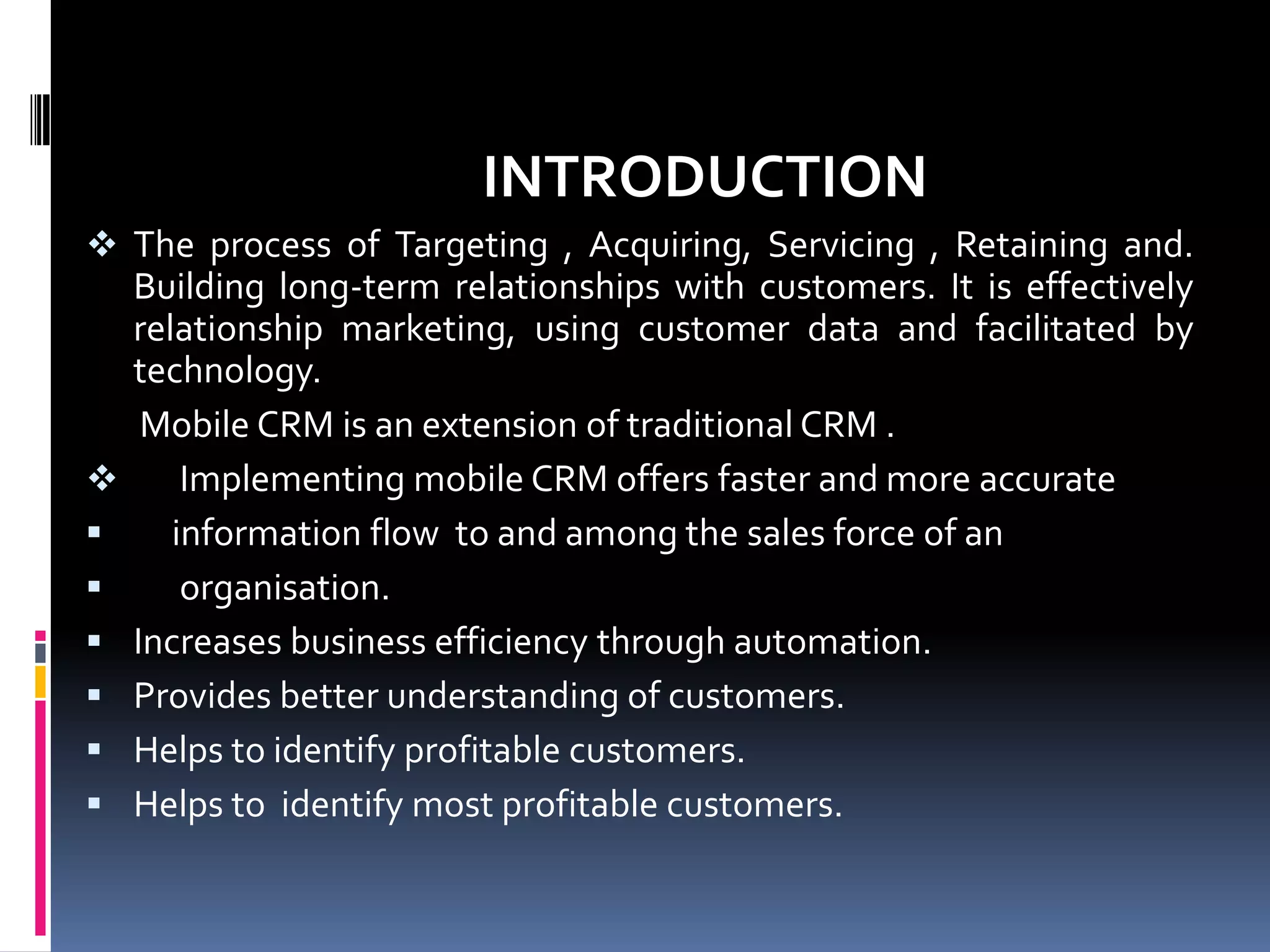 INTRODUCTION

❖ The process of Targeting , Acquiring, Servicing , Retaining and. Building long-term relationships with customers. It is effectively relationship marketing, using customer data and facilitated by technology.

Mobile CRM is an extension of traditional CRM .

❖ Implementing mobile CRM offers faster and more accurate
▪ information flow to and among the sales force of an
▪ organisation.
▪ Increases business efficiency through automation.
▪ Provides better understanding of customers.
▪ Helps to identify profitable customers.
▪ Helps to identify most profitable customers.